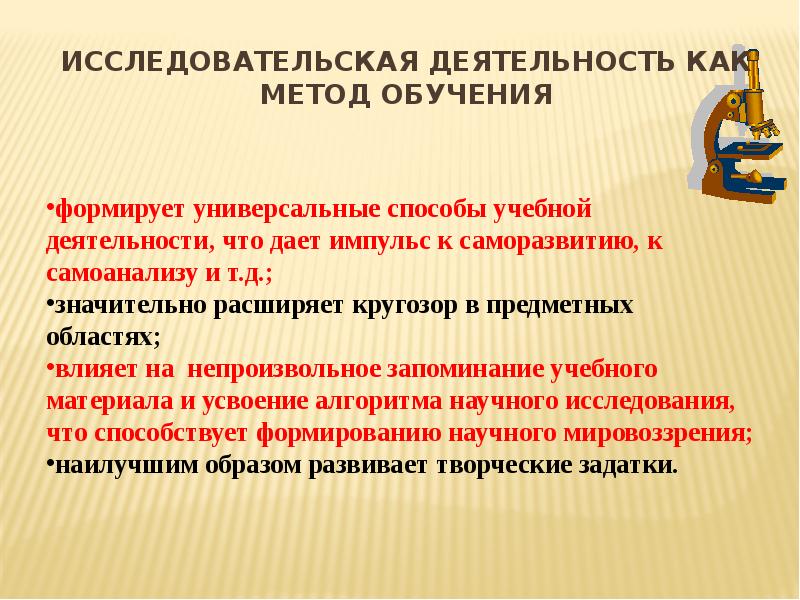 ИССЛЕДОВАТЕЛЬСКАЯ ДЕЯТЕЛЬНОСТЬ КАК МЕТОД ОБУЧЕНИЯ

•формирует универсальные способы учебной деятельности, что дает импульс к саморазвитию, к самоанализу и т.д.;
•значительно расширяет кругозор в предметных областях;
•влияет на непроизвольное запоминание учебного материала и усвоение алгоритма научного исследования, что способствует формированию научного мировоззрения;
•наилучшим образом развивает творческие задатки.